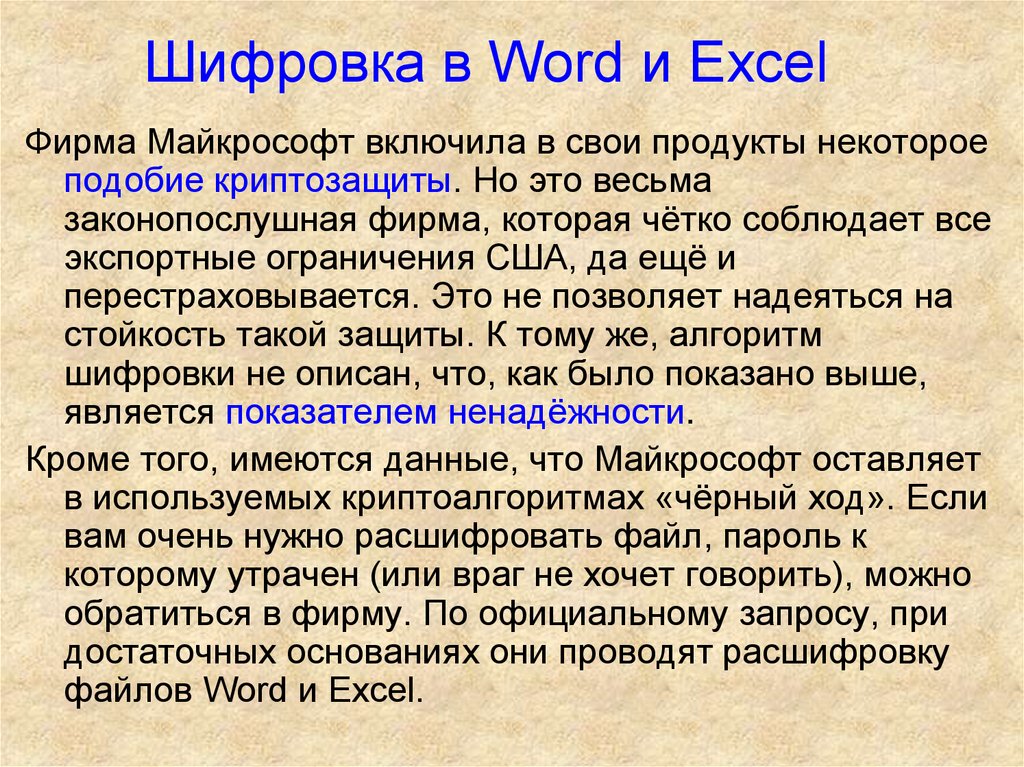 Шифровка в Word и Excel

Фирма Майкрософт включила в свои продукты некоторое подобие криптозащиты. Но это весьма законопослушная фирма, которая чётко соблюдает все экспортные ограничения США, да ещё и перестраховывается. Это не позволяет надеяться на стойкость такой защиты. К тому же, алгоритм шифровки не описан, что, как было показано выше, является показателем ненадёжности.

Кроме того, имеются данные, что Майкрософт оставляет в используемых криптоалгоритмах «чёрный ход». Если вам очень нужно расшифровать файл, пароль к которому утрачен (или враг не хочет говорить), можно обратиться в фирму. По официальному запросу, при достаточных основаниях они проводят расшифровку файлов Word и Excel.